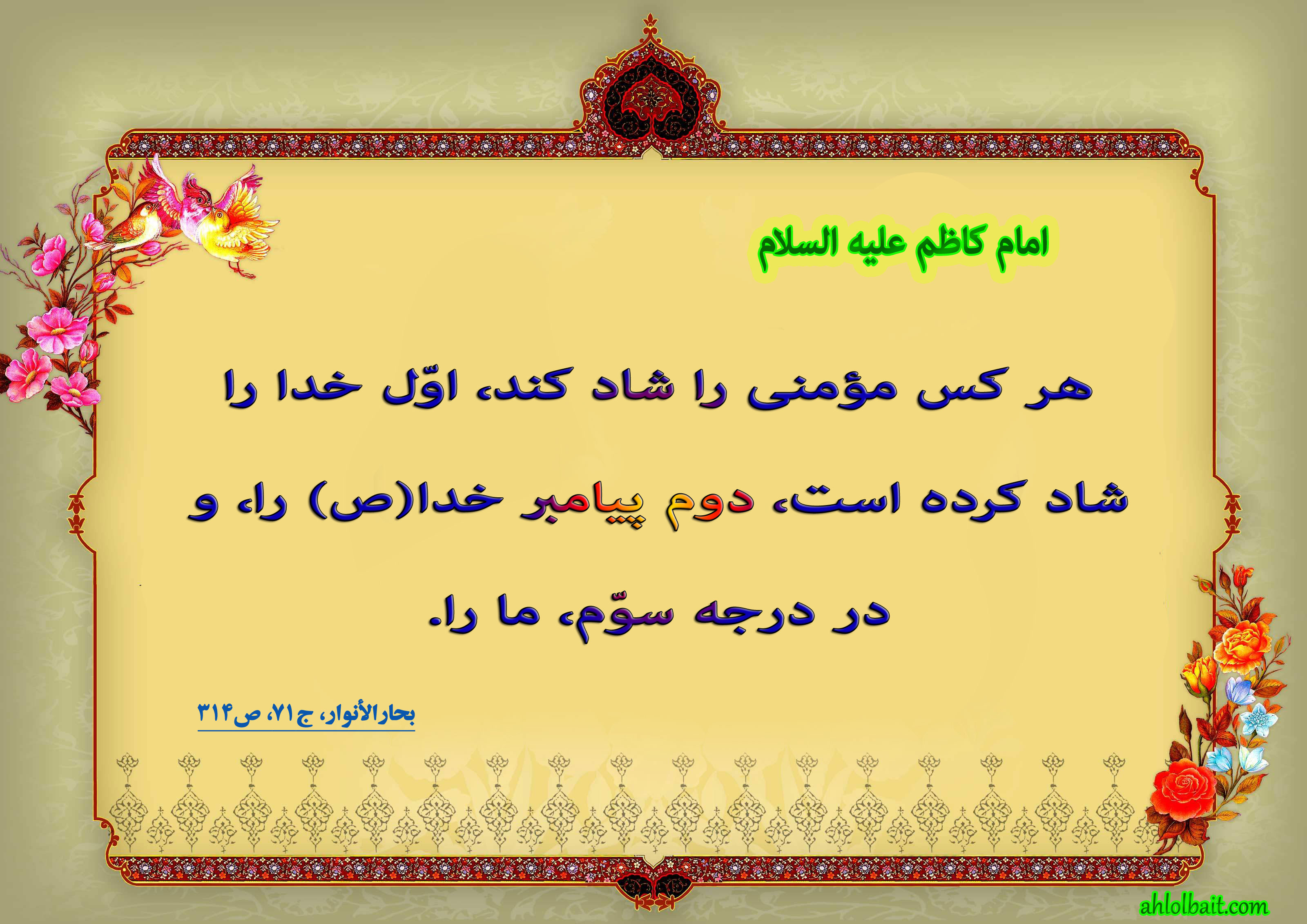 امام کاظم علیه السلام

هر کس مؤمنی را شاد کند، اوّل خدا را شاد کرده است، دوم پیامبر خدا(ص) را، و در درجه سوّم، ما را.

بحارالأنوار، ج۷۱، ص۳۱۴

ahlolbait.com